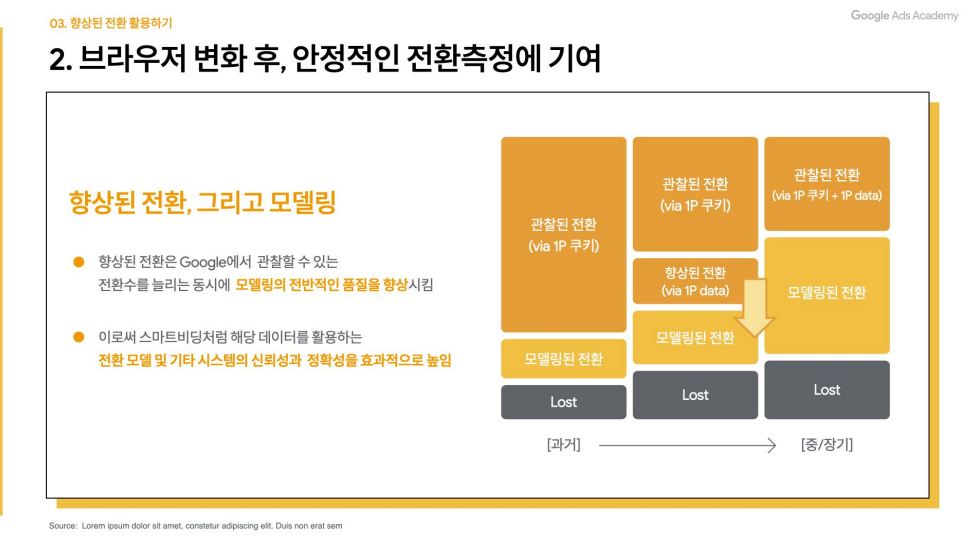 03. 향상된 전환 활용하기

Google Ads Academy

2. 브라우저 변화 후, 안정적인 전환측정에 기여

향상된 전환, 그리고 모델링

향상된 전환은 Google에서 관찰할 수 있는 전환수를 늘리는 동시에 모델링의 전반적인 품질을 향상시킴

이로써 스마트비딩처럼 해당 데이터를 활용하는 전환 모델 및 기타 시스템의 신뢰성과 정확성을 효과적으로 높임

관찰된 전환
(via 1P 쿠키)

모델링된 전환

Lost

관찰된 전환
(via 1P 쿠키)

향상된 전환
(via 1P data)

모델링된 전환

Lost

관찰된 전환
(via 1P 쿠키 + 1P data)

모델링된 전환

Lost

[과거]

[중/장기]

Source: Lorem ipsum dolor sit amet, constetur adipiscing elit. Duis non erat sem